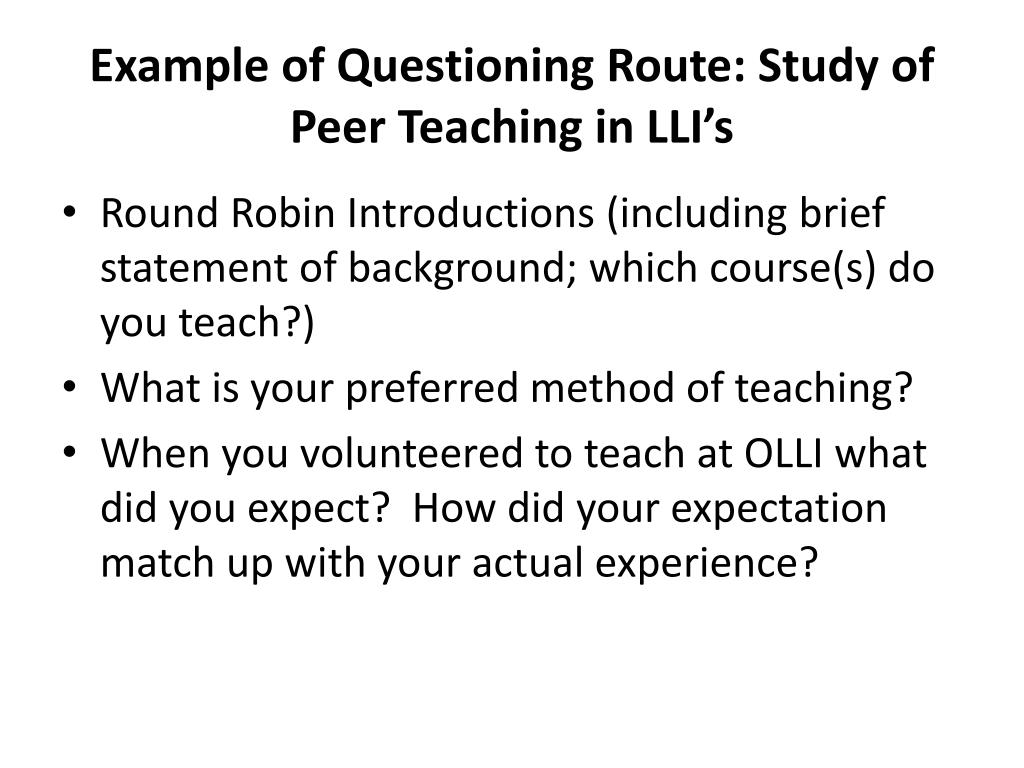 Example of Questioning Route: Study of Peer Teaching in LLI’s

• Round Robin Introductions (including brief statement of background; which course(s) do you teach?)
• What is your preferred method of teaching?
• When you volunteered to teach at OLLI what did you expect? How did your expectation match up with your actual experience?